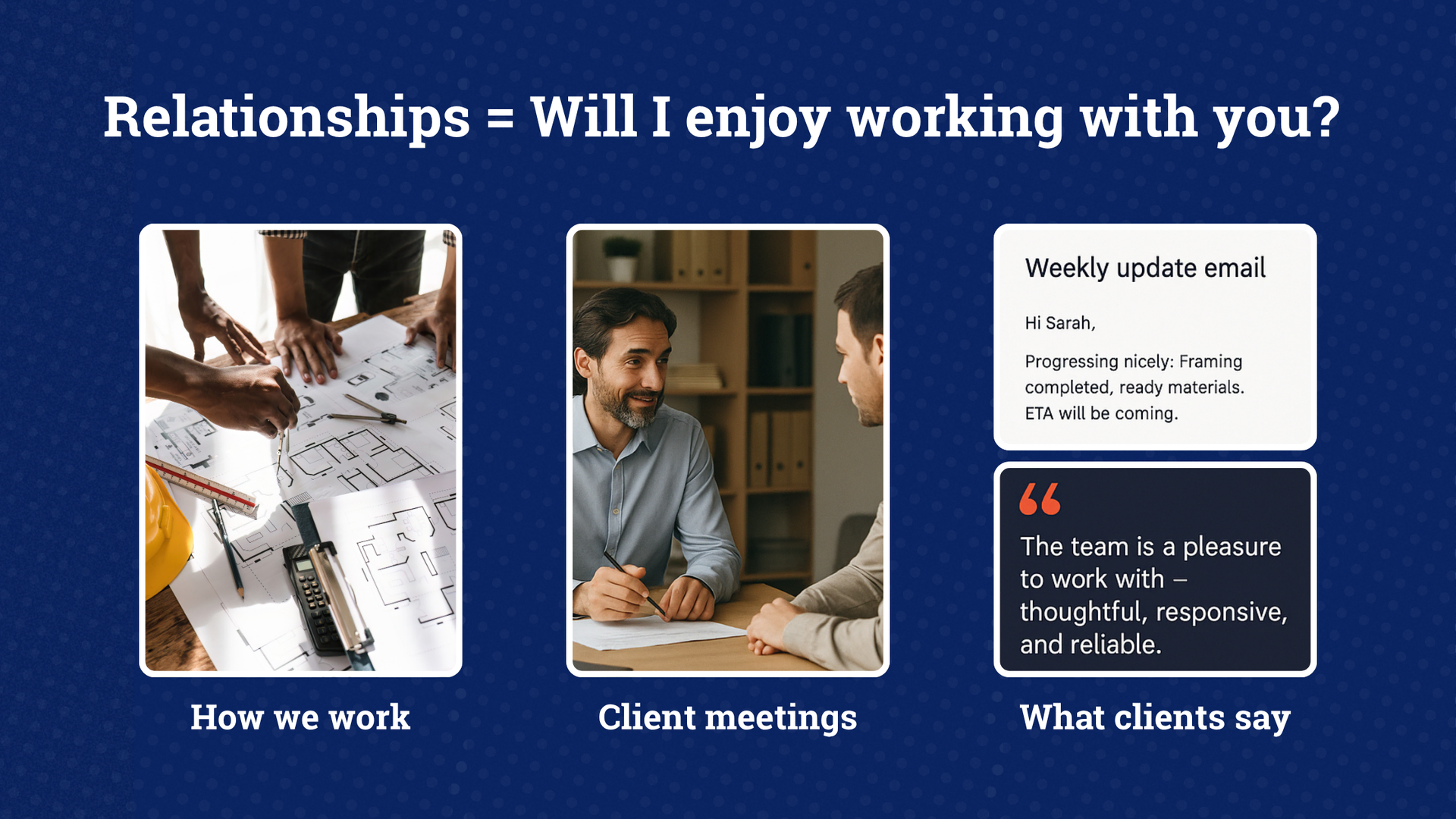 Relationships = Will I enjoy working with you?

How we work

Client meetings

Weekly update email

Hi Sarah,

Progressing nicely: Framing completed, ready materials. ETA will be coming.

“

The team is a pleasure to work with – thoughtful, responsive, and reliable.

What clients say